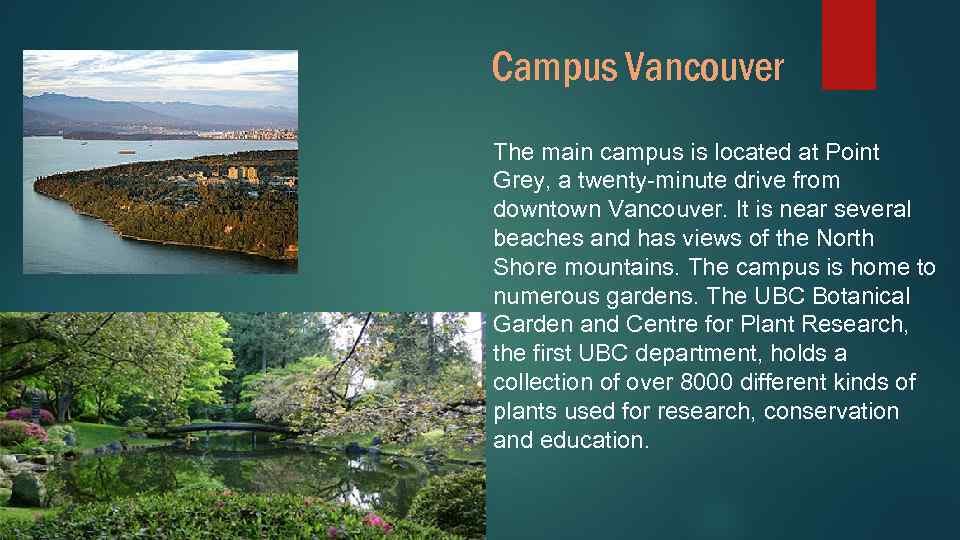 Campus Vancouver

The main campus is located at Point Grey, a twenty-minute drive from downtown Vancouver. It is near several beaches and has views of the North Shore mountains. The campus is home to numerous gardens. The UBC Botanical Garden and Centre for Plant Research, the first UBC department, holds a collection of over 8000 different kinds of plants used for research, conservation and education.